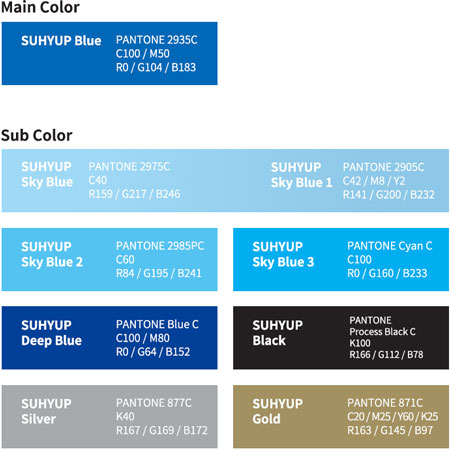 Main Color

SUHYUP Blue
PANTONE 2935C
C100 / M50
R0 / G104 / B183

Sub Color

SUHYUP Sky Blue
PANTONE 2975C
C40
R159 / G217 / B246

SUHYUP Sky Blue 1
PANTONE 2905C
C42 / M8 / Y2
R141 / G200 / B232

SUHYUP Sky Blue 2
PANTONE 2985PC
C60
R84 / G195 / B241

SUHYUP Sky Blue 3
PANTONE Cyan C
C100
R0 / G160 / B233

SUHYUP Deep Blue
PANTONE Blue C
C100 / M80
R0 / G64 / B152

SUHYUP Black
PANTONE Process Black C
K100
R166 / G112 / B78

SUHYUP Silver
PANTONE 877C
K40
R167 / G169 / B172

SUHYUP Gold
PANTONE 871C
C20 / M25 / Y60 / K25
R163 / G145 / B97